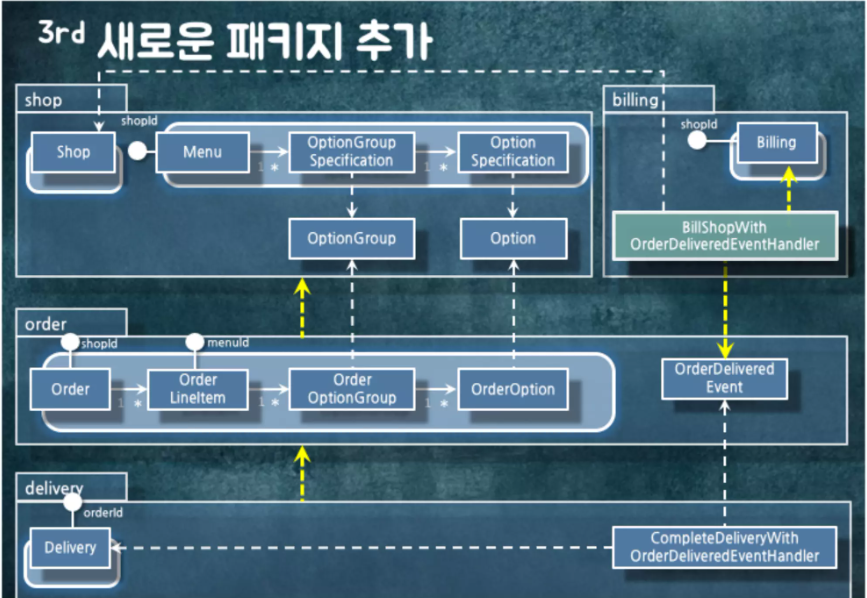 3rd 새로운 패키지 추가

shop
shopId
Shop
Menu
1 *
OptionGroup Specification
1 *
Option Specification
OptionGroup
Option

billing
shopId
Billing
BillShopWith OrderDeliveredEventHandler

order
shopId
menuId
Order
1 *
Order LineItem
1 *
Order OptionGroup
1 *
OrderOption
OrderDelivered Event

delivery
orderId
Delivery
CompleteDeliveryWith OrderDeliveredEventHandler